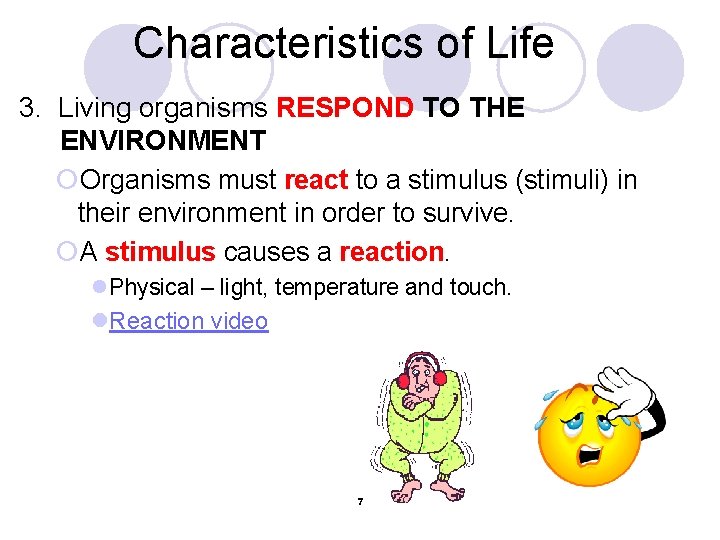 Characteristics of Life

3. Living organisms RESPOND TO THE ENVIRONMENT

Organisms must react to a stimulus (stimuli) in their environment in order to survive.

A stimulus causes a reaction.

Physical – light, temperature and touch.

Reaction video

7